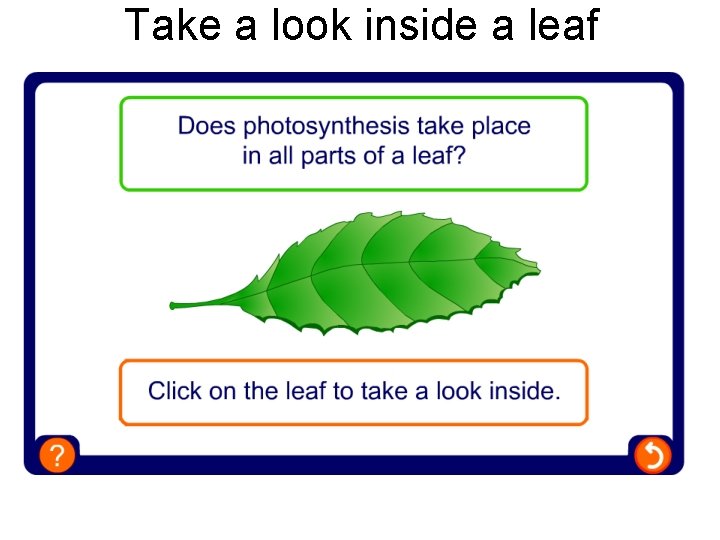 Take a look inside a leaf

Does photosynthesis take place in all parts of a leaf?

Click on the leaf to take a look inside.

?